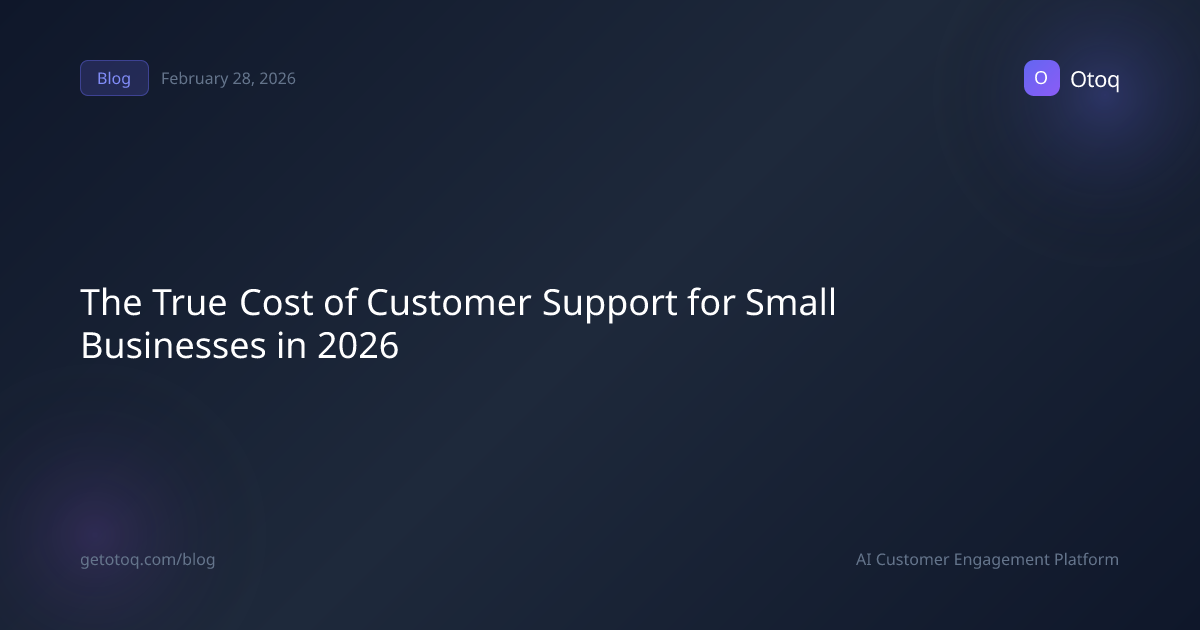 Blog February 28, 2026

O Otoq

The True Cost of Customer Support for Small Businesses in 2026

getotoq.com/blog

AI Customer Engagement Platform